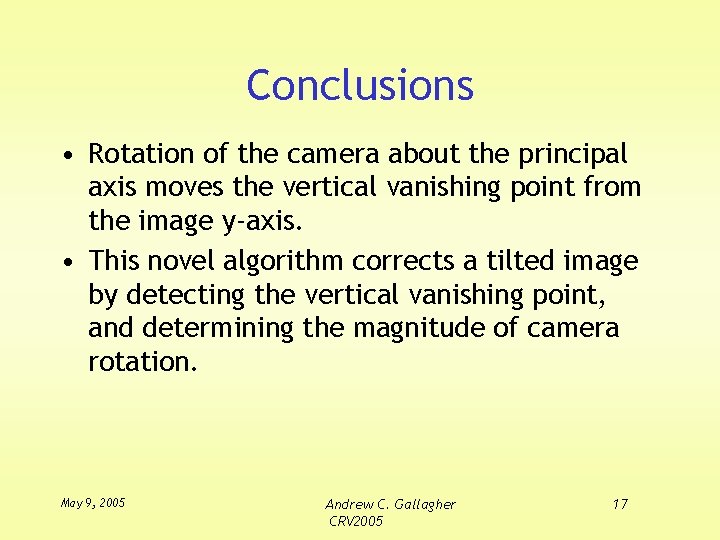 Conclusions

• Rotation of the camera about the principal axis moves the vertical vanishing point from the image y-axis.

• This novel algorithm corrects a tilted image by detecting the vertical vanishing point, and determining the magnitude of camera rotation.

May 9, 2005

Andrew C. Gallagher
CRV2005

17